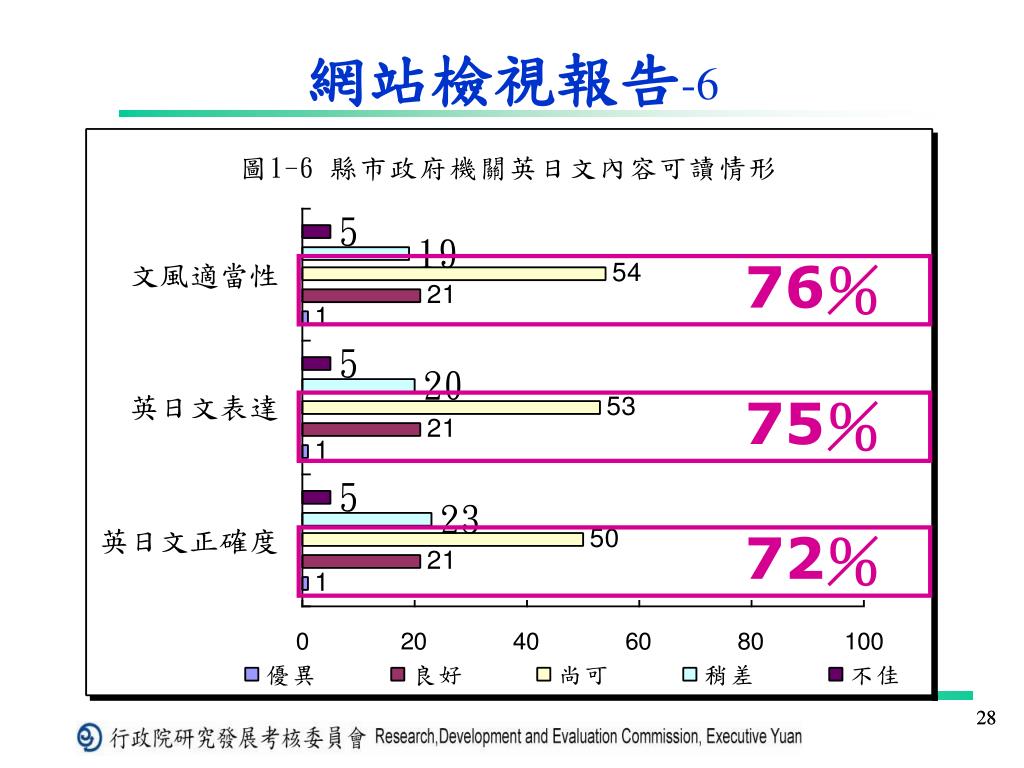 網站檢視報告-6

圖1-6 縣市政府機關英日文內容可讀情形

文風適當性
5
19
54
21
1
76%

英日文表達
5
20
53
21
1
75%

英日文正確度
5
23
50
21
1
72%

0 20 40 60 80 100

優異 良好 尚可 稍差 不佳

28

行政院研究發展考核委員會 Research,Development and Evaluation Commission, Executive Yuan